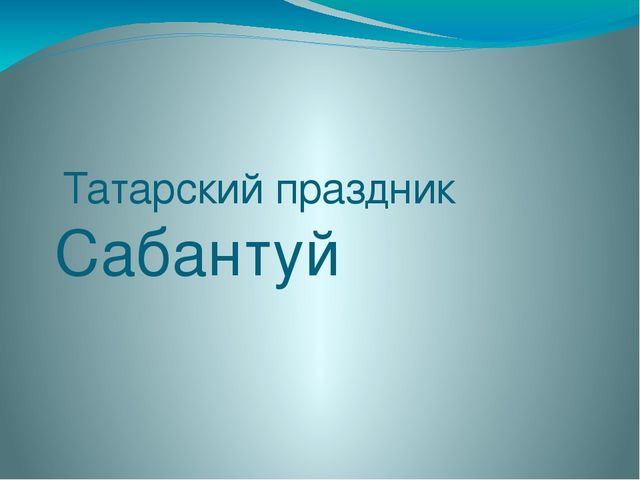 Татарский праздник
Сабантуй